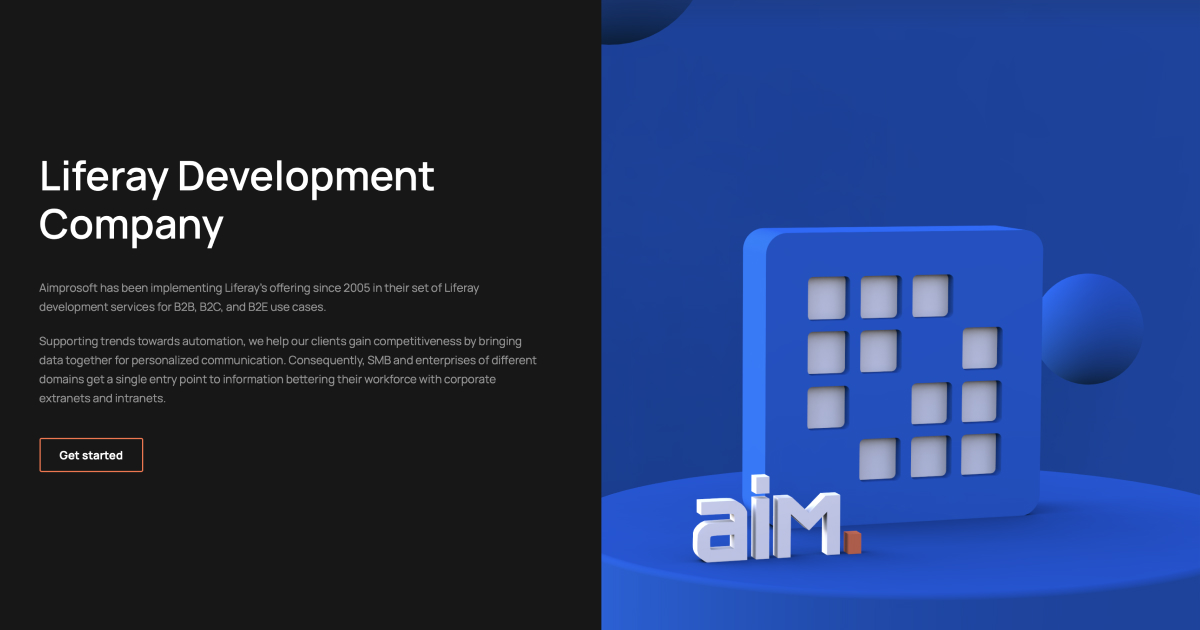 Liferay Development Company

Aimprosoft has been implementing Liferay's offering since 2005 in their set of Liferay development services for B2B, B2C, and B2E use cases.

Supporting trends towards automation, we help our clients gain competitiveness by bringing data together for personalized communication. Consequently, SMB and enterprises of different domains get a single entry point to information bettering their workforce with corporate extranets and intranets.

Get started

aim.